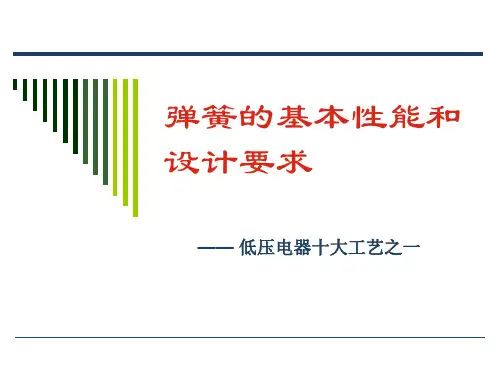 弹簧的基本性能和设计要求

—— 低压电器十大工艺之一